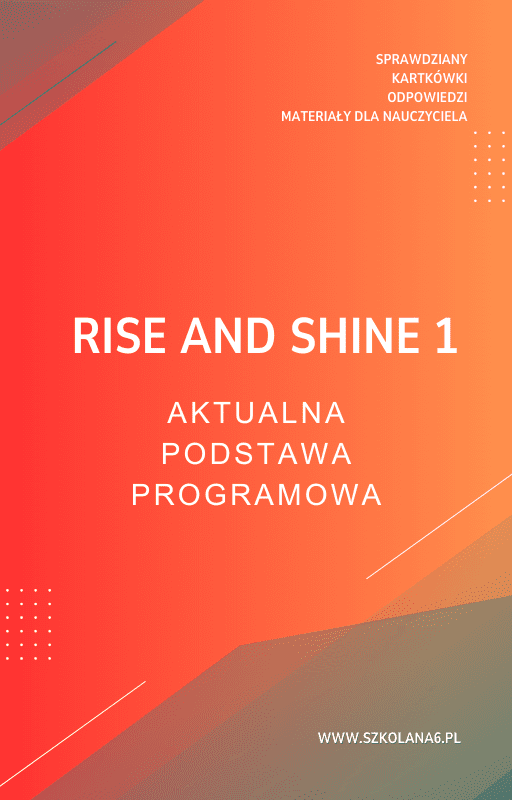 SPRAWDZIANY
KARTKÓWKI
ODPOWIEDZI
MATERIAŁY DLA NAUCZYCIELA

RISE AND SHINE 1

AKTUALNA
PODSTAWA
PROGRAMOWA

WWW.SZKOLANA6.PL